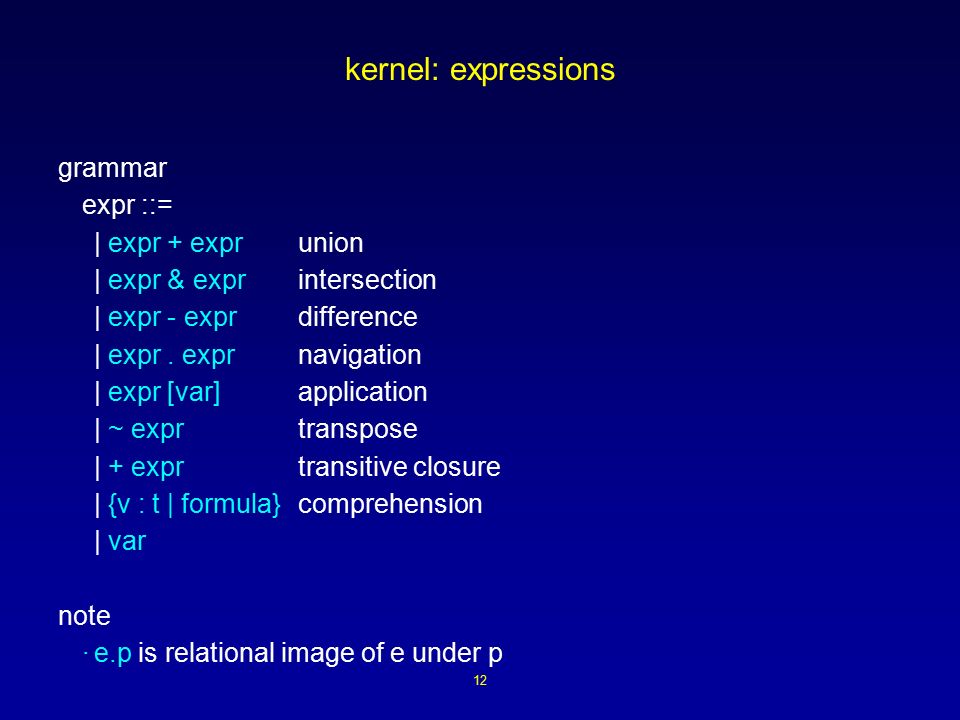 kernel: expressions

grammar
expr ::=
| expr + expr union
| expr & expr intersection
| expr - expr difference
| expr . expr navigation
| expr [var] application
| ~ expr transpose
| + expr transitive closure
| {v : t | formula} comprehension
| var

note
· e.p is relational image of e under p

12